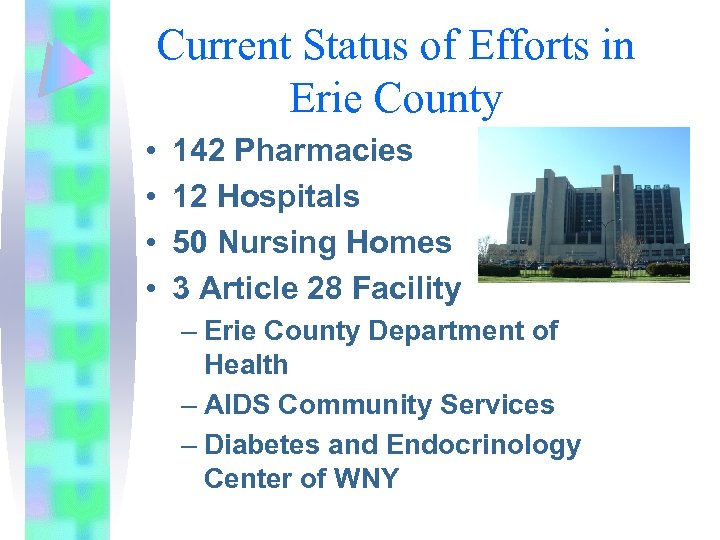 Current Status of Efforts in Erie County

• 142 Pharmacies
• 12 Hospitals
• 50 Nursing Homes
• 3 Article 28 Facility
– Erie County Department of Health
– AIDS Community Services
– Diabetes and Endocrinology Center of WNY